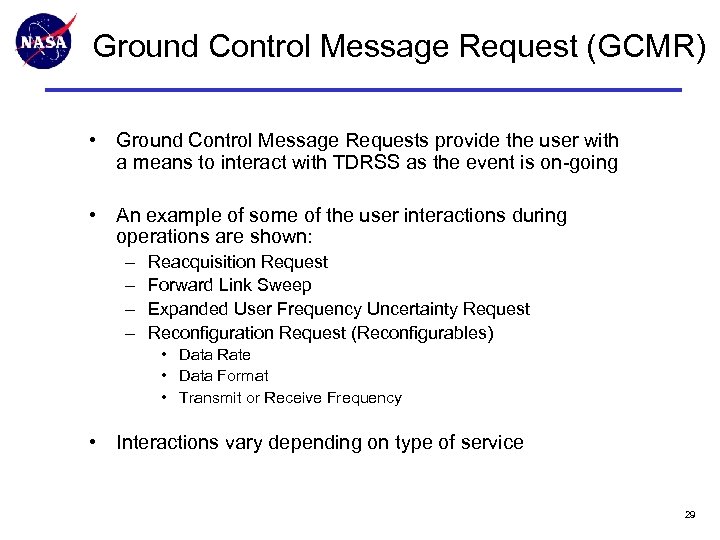 NASA

Ground Control Message Request (GCMR)

• Ground Control Message Requests provide the user with a means to interact with TDRSS as the event is on-going

• An example of some of the user interactions during operations are shown:
– Reacquisition Request
– Forward Link Sweep
– Expanded User Frequency Uncertainty Request
– Reconfiguration Request (Reconfigurables)
• Data Rate
• Data Format
• Transmit or Receive Frequency

• Interactions vary depending on type of service

29